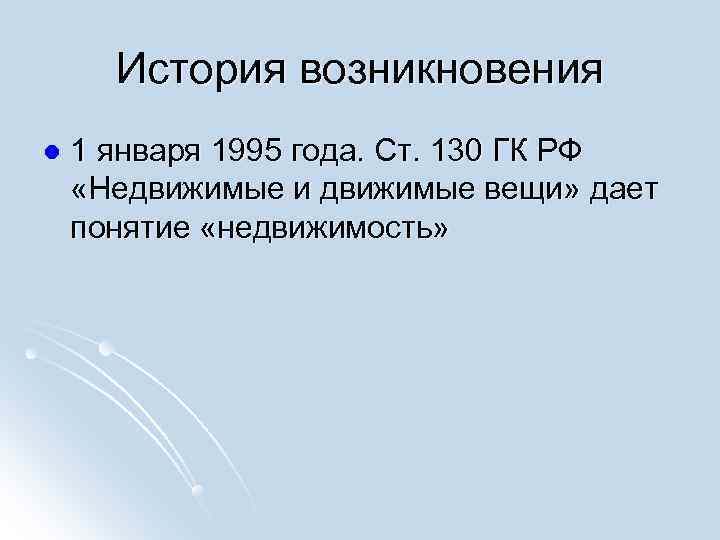 История возникновения

1 января 1995 года. Ст. 130 ГК РФ «Недвижимые и движимые вещи» дает понятие «недвижимость»